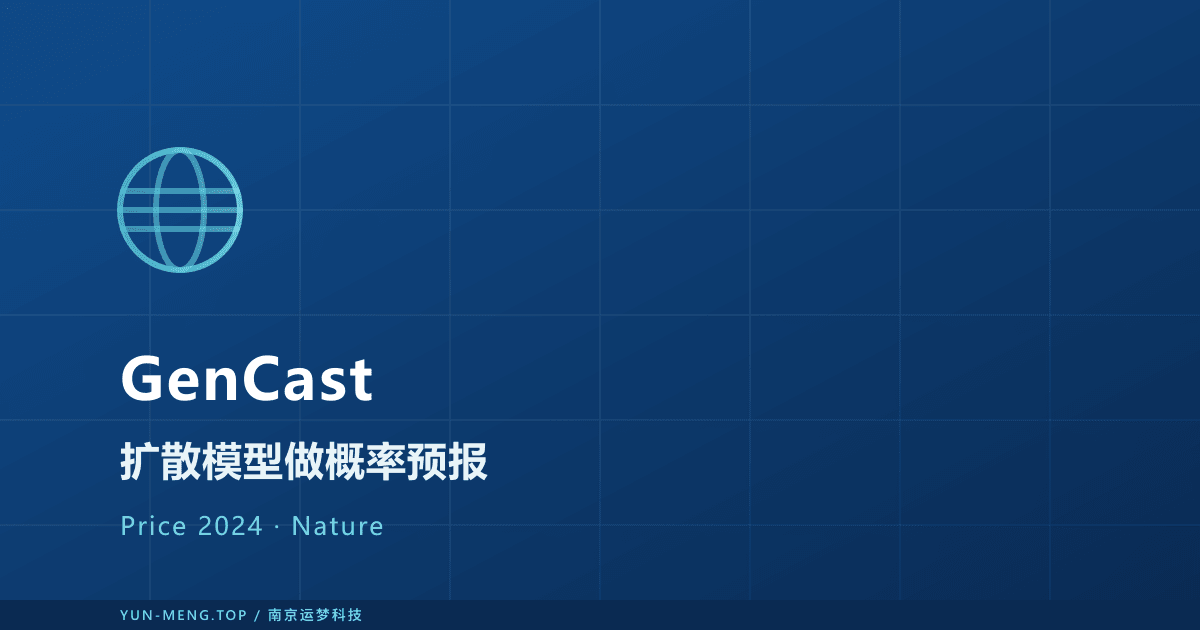 GenCast

扩散模型做概率预报

Price 2024 · Nature

YUN-MENG.TOP / 南京运梦科技